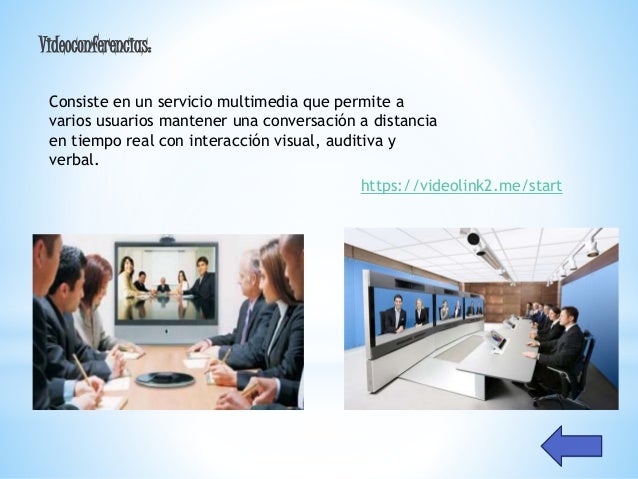 Videoconferencias:

Consiste en un servicio multimedia que permite a varios usuarios mantener una conversación a distancia en tiempo real con interacción visual, auditiva y verbal.

https://videolink2.me/start